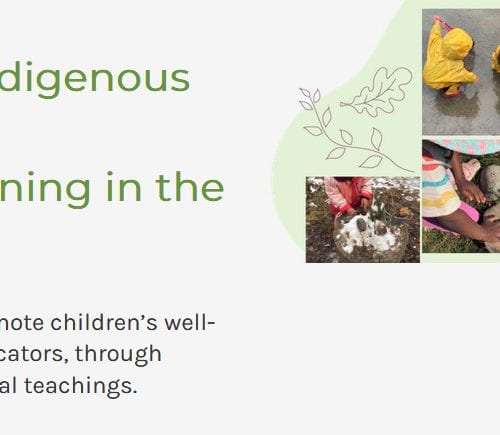 digenous

ning in the

note children's well-cators, through al teachings.